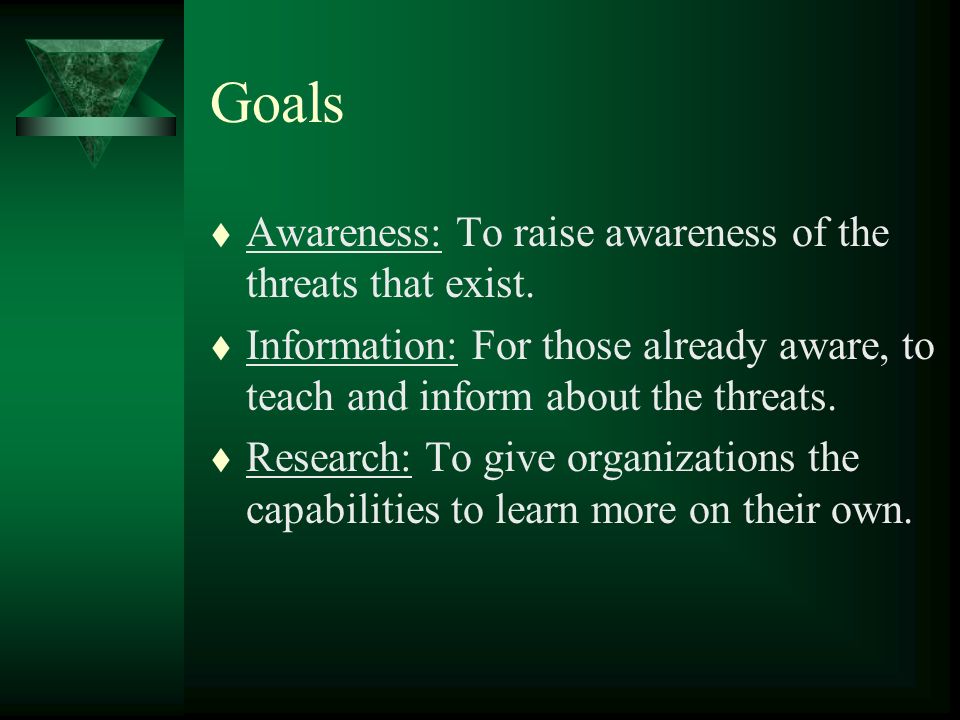 Goals

♦ Awareness: To raise awareness of the threats that exist.

♦ Information: For those already aware, to teach and inform about the threats.

♦ Research: To give organizations the capabilities to learn more on their own.